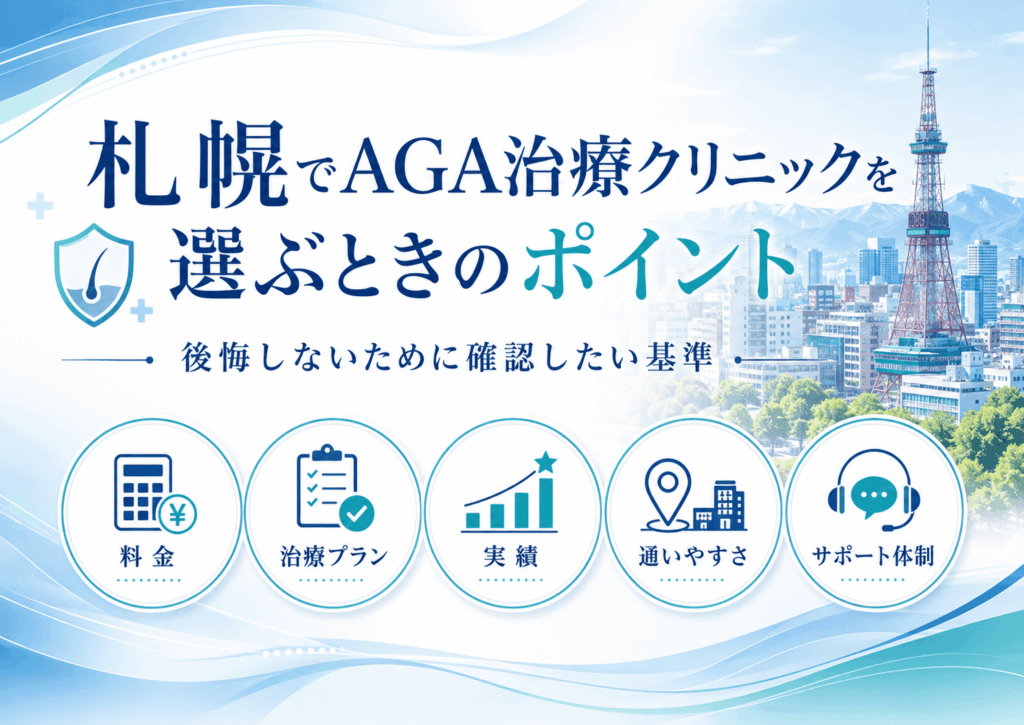 札幌でAGA治療クリニックを選ぶときのポイント

後悔しないために確認したい基準

料金

治療プラン

実績

通いやすさ

サポート体制